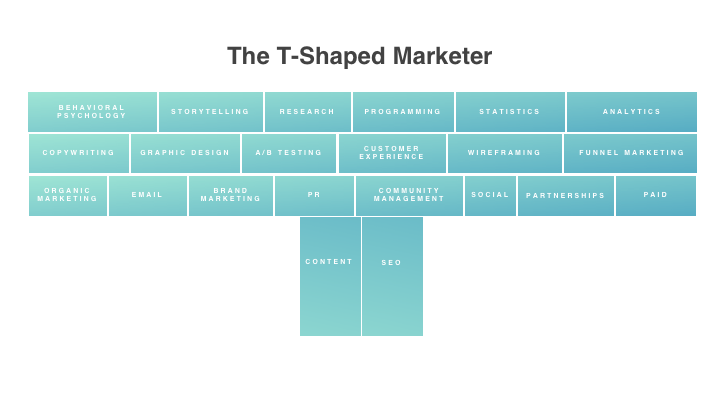 The T-Shaped Marketer

BEHAVIORAL PSYCHOLOGY
STORYTELLING
RESEARCH
PROGRAMMING
STATISTICS
ANALYTICS

COPYWRITING
GRAPHIC DESIGN
A/B TESTING
CUSTOMER EXPERIENCE
WIREFRAMING
FUNNEL MARKETING

ORGANIC MARKETING
EMAIL
BRAND MARKETING
PR
COMMUNITY MANAGEMENT
SOCIAL
PARTNERSHIPS
PAID

CONTENT
SEO